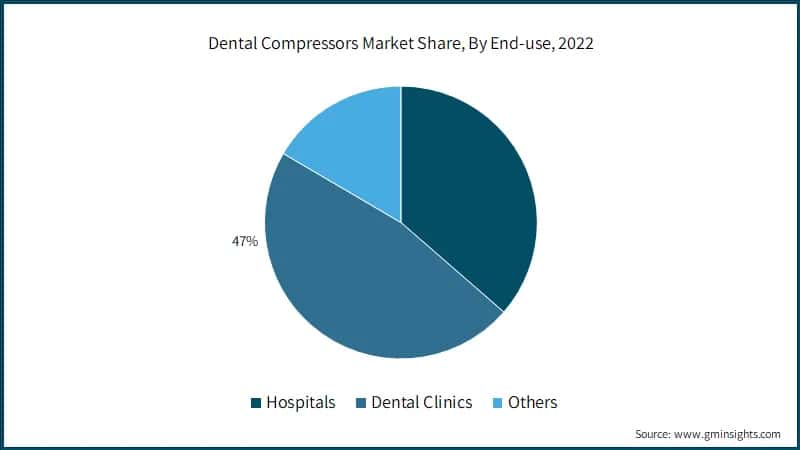 Dental Compressors Market Share, By End-use, 2022

47%

Hospitals Dental Clinics Others

Source: www.gminsights.com